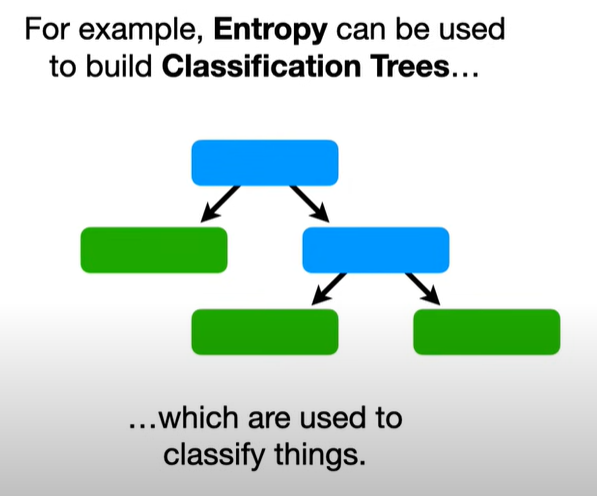 For example, Entropy can be used to build Classification Trees…

…which are used to classify things.